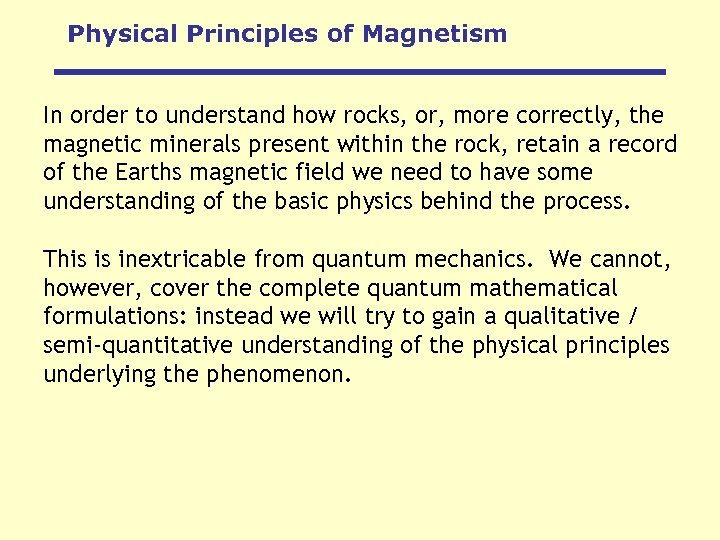 Physical Principles of Magnetism

In order to understand how rocks, or, more correctly, the magnetic minerals present within the rock, retain a record of the Earths magnetic field we need to have some understanding of the basic physics behind the process.

This is inextricable from quantum mechanics. We cannot, however, cover the complete quantum mathematical formulations: instead we will try to gain a qualitative / semi-quantitative understanding of the physical principles underlying the phenomenon.